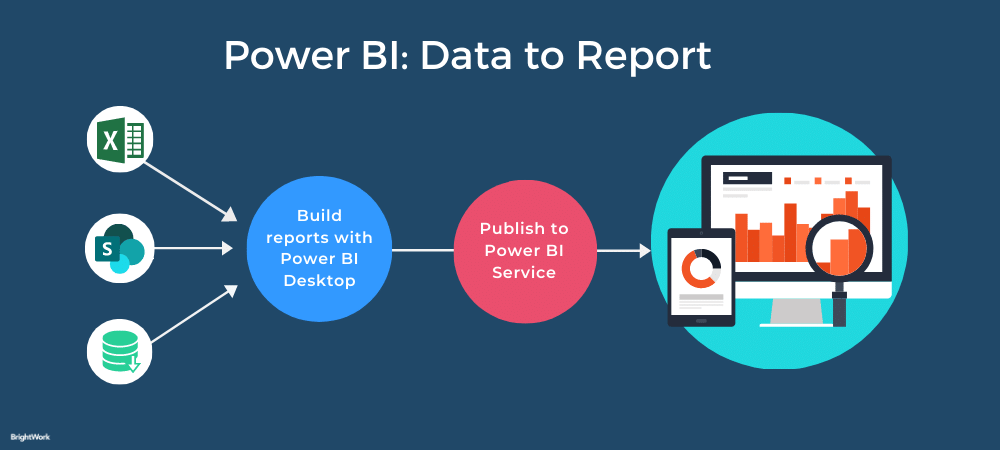 Power BI: Data to Report

X

S

Build reports with Power BI Desktop

Publish to Power BI Service

BrightWork